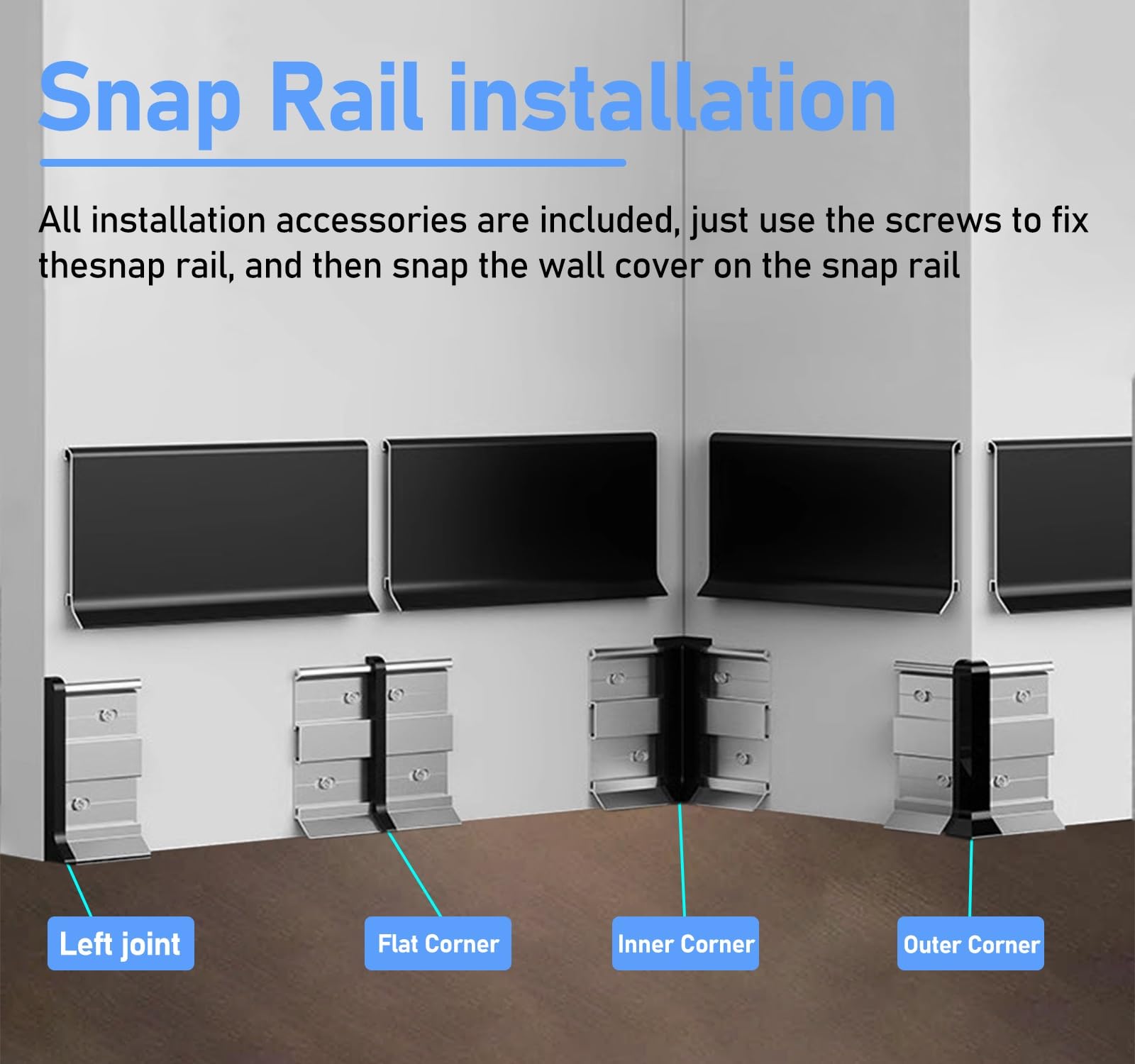 Snap Rail installation

All installation accessories are included, just use the screws to fix thesnap rail, and then snap the wall cover on the snap rail

Left joint

Flat Corner

Inner Corner

Outer Corner